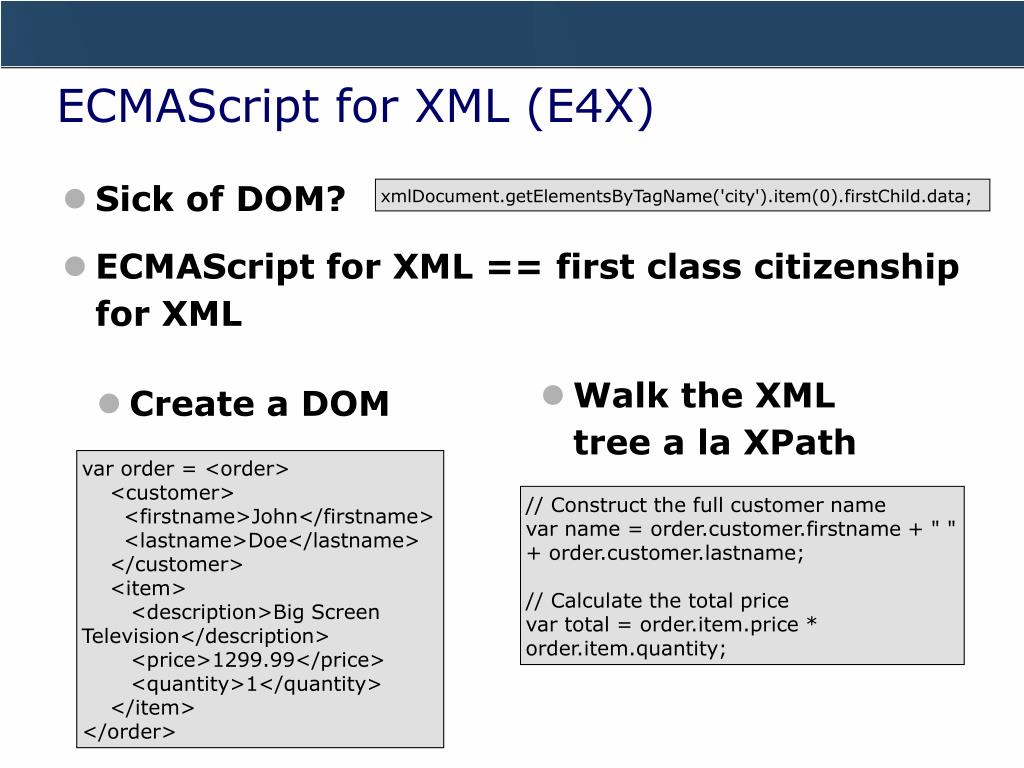 ECMAScript for XML (E4X)

Sick of DOM?

xmlDocument.getElementsByTagName('city').item(0).firstChild.data;

ECMAScript for XML == first class citizenship for XML

Create a DOM

var order = <order>
<customer>
<firstname>John</firstname>
<lastname>Doe</lastname>
</customer>
<item>
<description>Big Screen Television</description>
<price>1299.99</price>
<quantity>1</quantity>
</item>
</order>

Walk the XML tree a la XPath

// Construct the full customer name
var name = order.customer.firstname + " " + order.customer.lastname;

// Calculate the total price
var total = order.item.price * order.item.quantity;